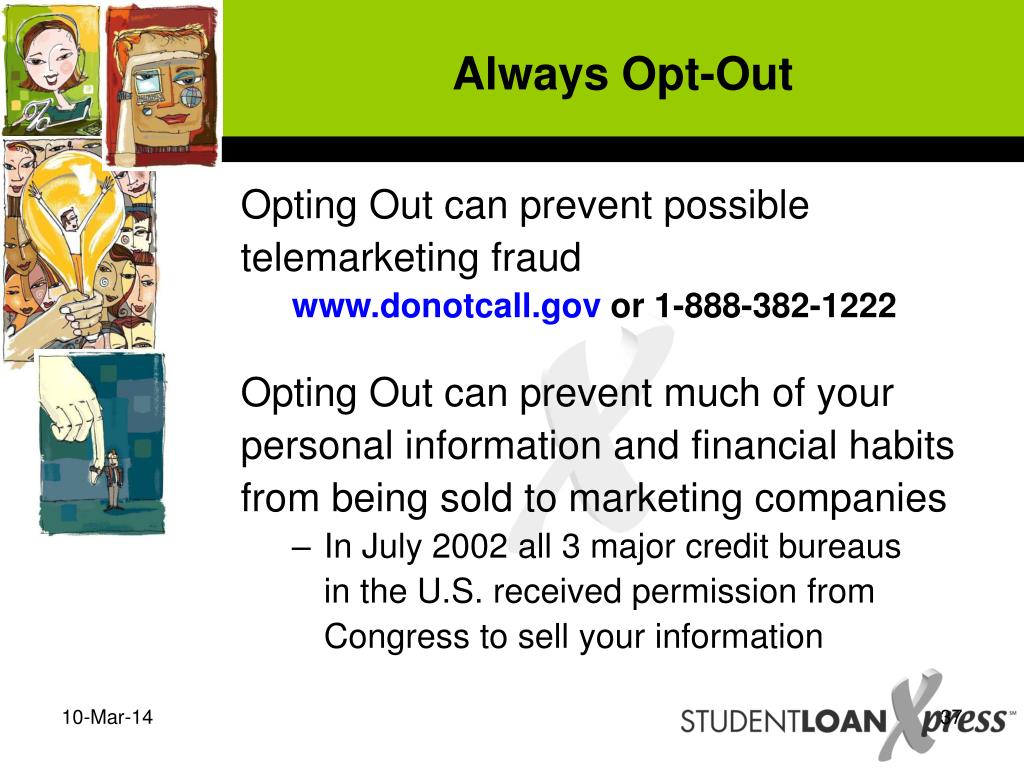 Always Opt-Out

Opting Out can prevent possible telemarketing fraud

www.donotcall.gov or 1-888-382-1222

Opting Out can prevent much of your personal information and financial habits from being sold to marketing companies

– In July 2002 all 3 major credit bureaus in the U.S. received permission from Congress to sell your information

10-Mar-14

37

STUDENTLOAN Xpress℠